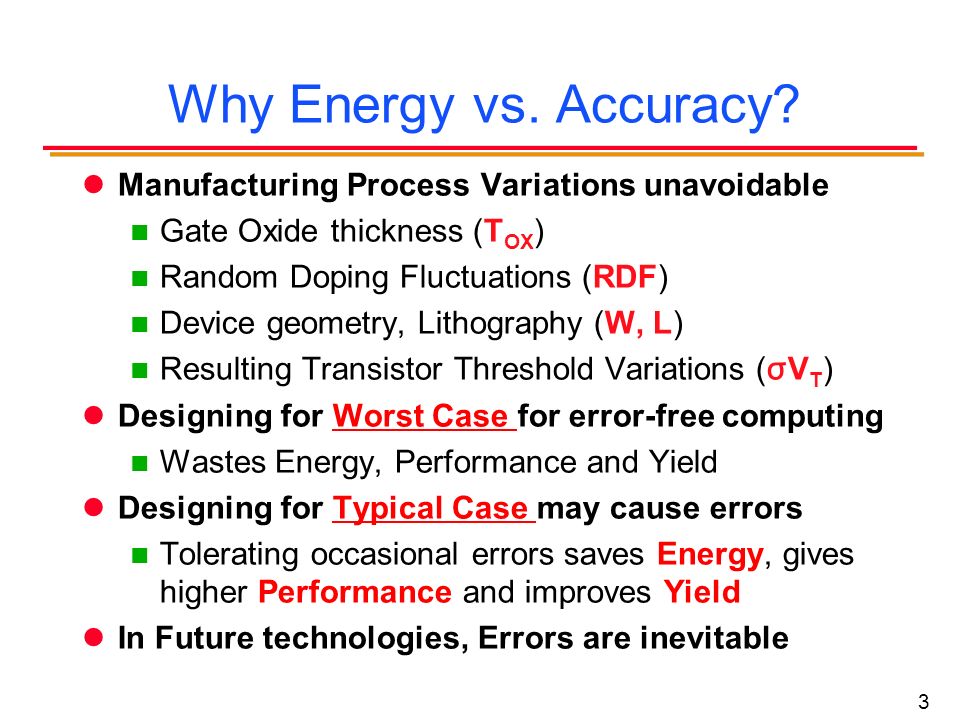 Why Energy vs. Accuracy?

- Manufacturing Process Variations unavoidable
  - Gate Oxide thickness ($T_{OX}$)
  - Random Doping Fluctuations (RDF)
  - Device geometry, Lithography (W, L)
  - Resulting Transistor Threshold Variations ($\sigma V_T$)
- Designing for Worst Case for error-free computing
  - Wastes Energy, Performance and Yield
- Designing for Typical Case may cause errors
  - Tolerating occasional errors saves Energy, gives higher Performance and improves Yield
- In Future technologies, Errors are inevitable

3